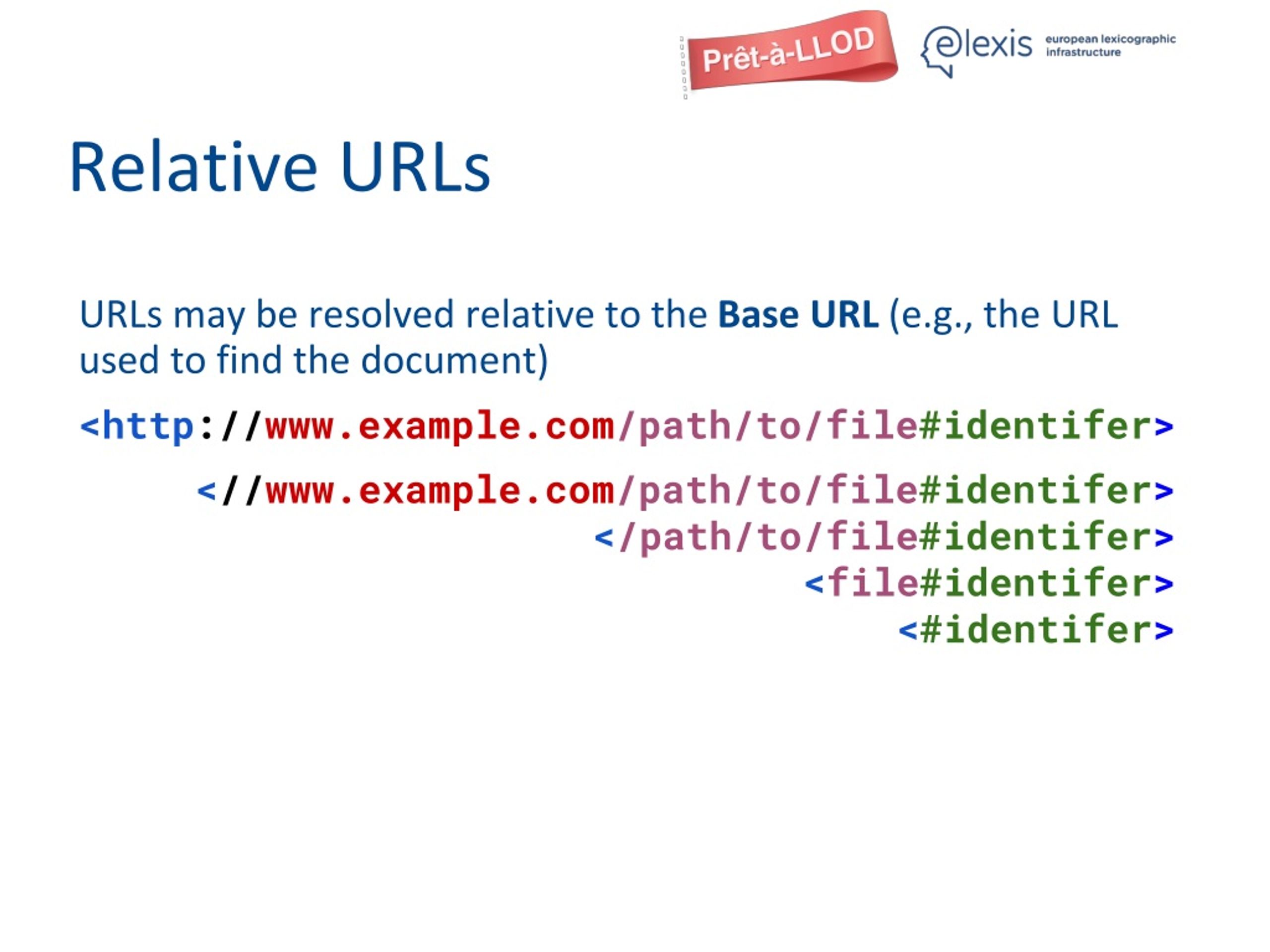 Prêt-à-LLOD

elexis european lexicographic infrastructure

Relative URLs

URLs may be resolved relative to the Base URL (e.g., the URL used to find the document)

<http://www.example.com/path/to/file#identifer>

<//www.example.com/path/to/file#identifer>

</path/to/file#identifer>

<file#identifer>

<#identifer>